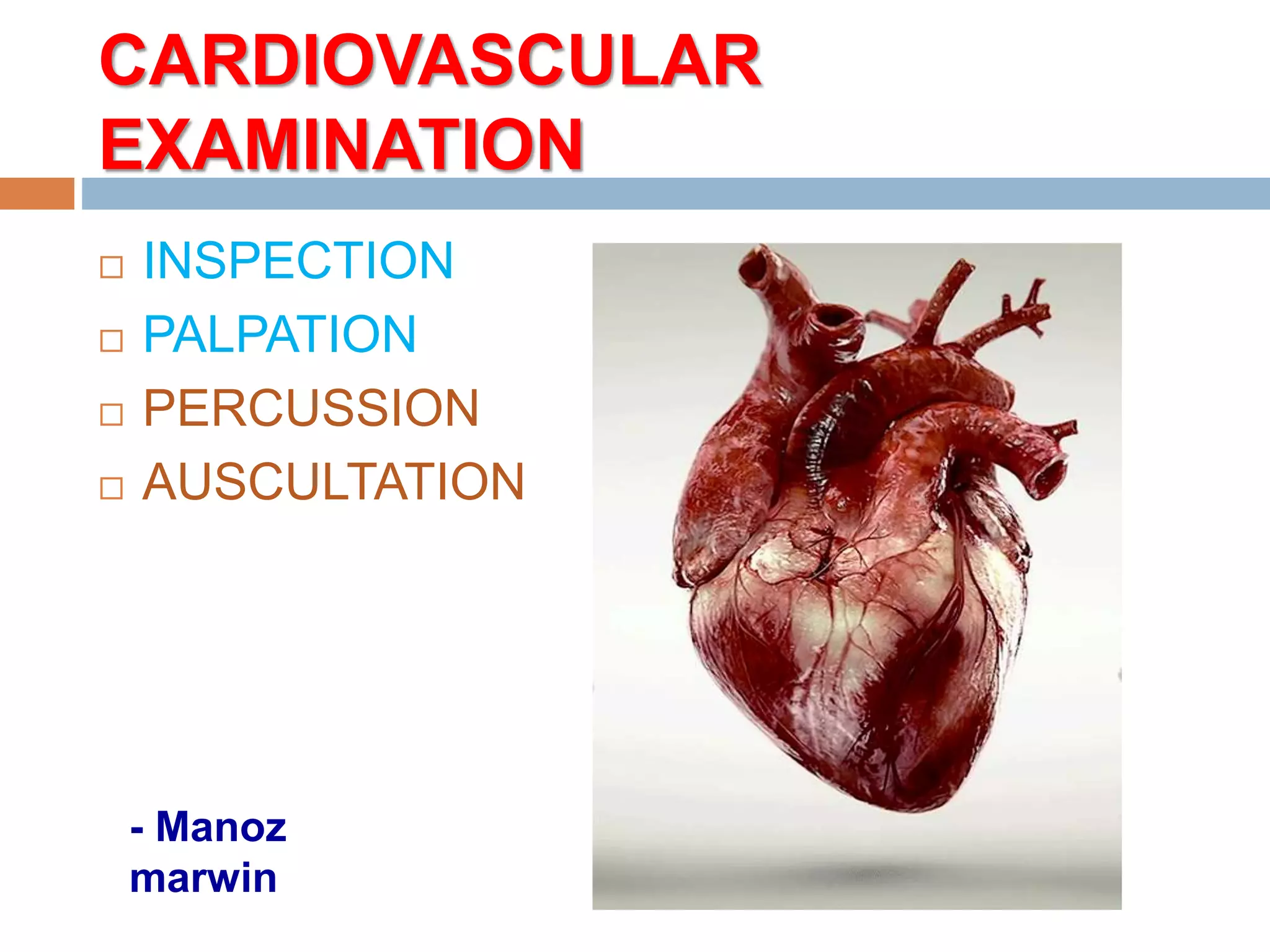 CARDIOVASCULAR EXAMINATION

□ INSPECTION
□ PALPATION
□ PERCUSSION
□ AUSCULTATION

- Manoz marwin